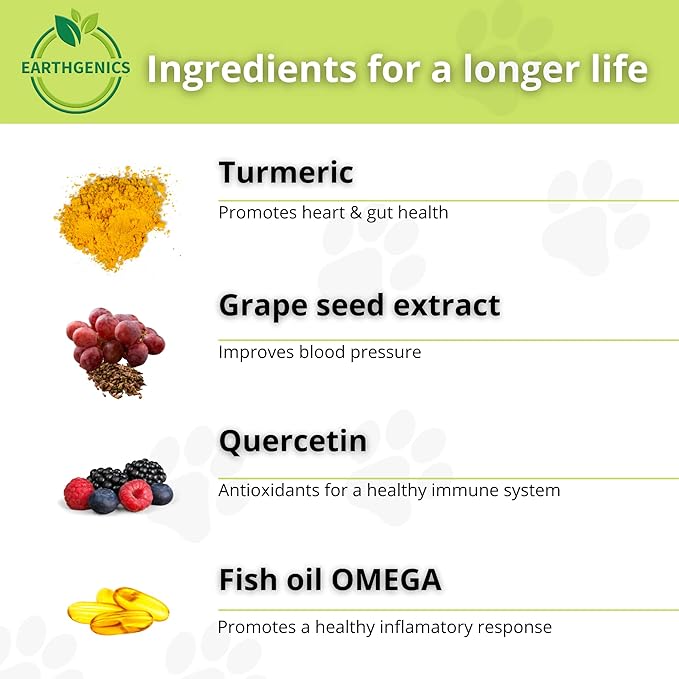 EARTHGENICS

Ingredients for a longer life

Turmeric

Promotes heart & gut health

Grape seed extract

Improves blood pressure

Quercetin

Antioxidants for a healthy immune system

Fish oil OMEGA

Promotes a healthy inflamatory response